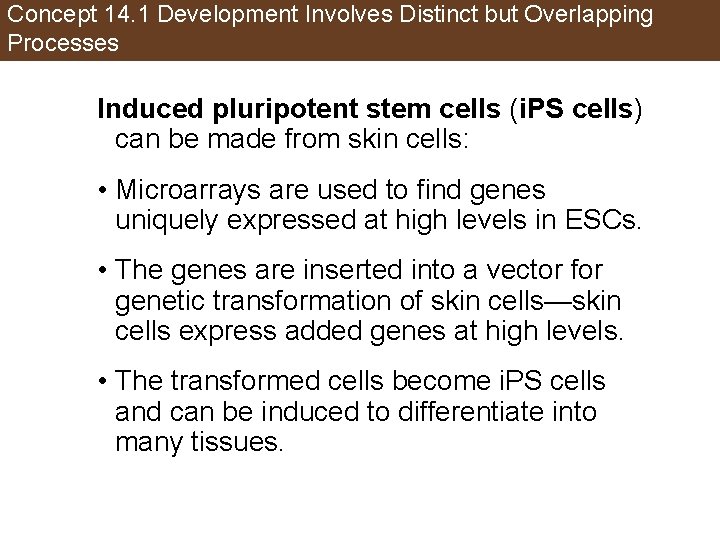 Concept 14.1 Development Involves Distinct but Overlapping Processes

Induced pluripotent stem cells (iPS cells) can be made from skin cells:

• Microarrays are used to find genes uniquely expressed at high levels in ESCs.

• The genes are inserted into a vector for genetic transformation of skin cells—skin cells express added genes at high levels.

• The transformed cells become iPS cells and can be induced to differentiate into many tissues.